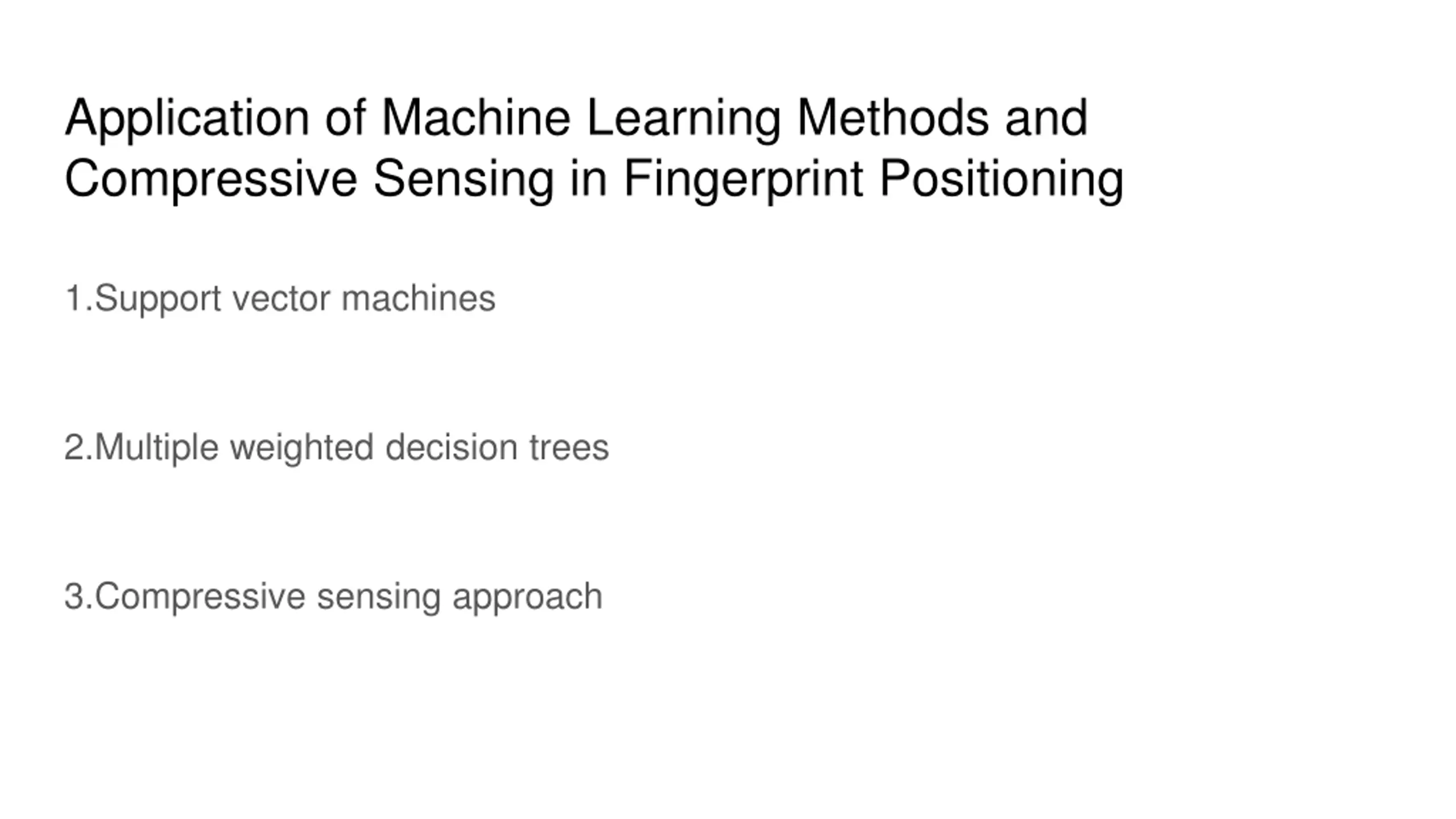 Application of Machine Learning Methods and Compressive Sensing in Fingerprint Positioning

1.Support vector machines

2.Multiple weighted decision trees

3.Compressive sensing approach